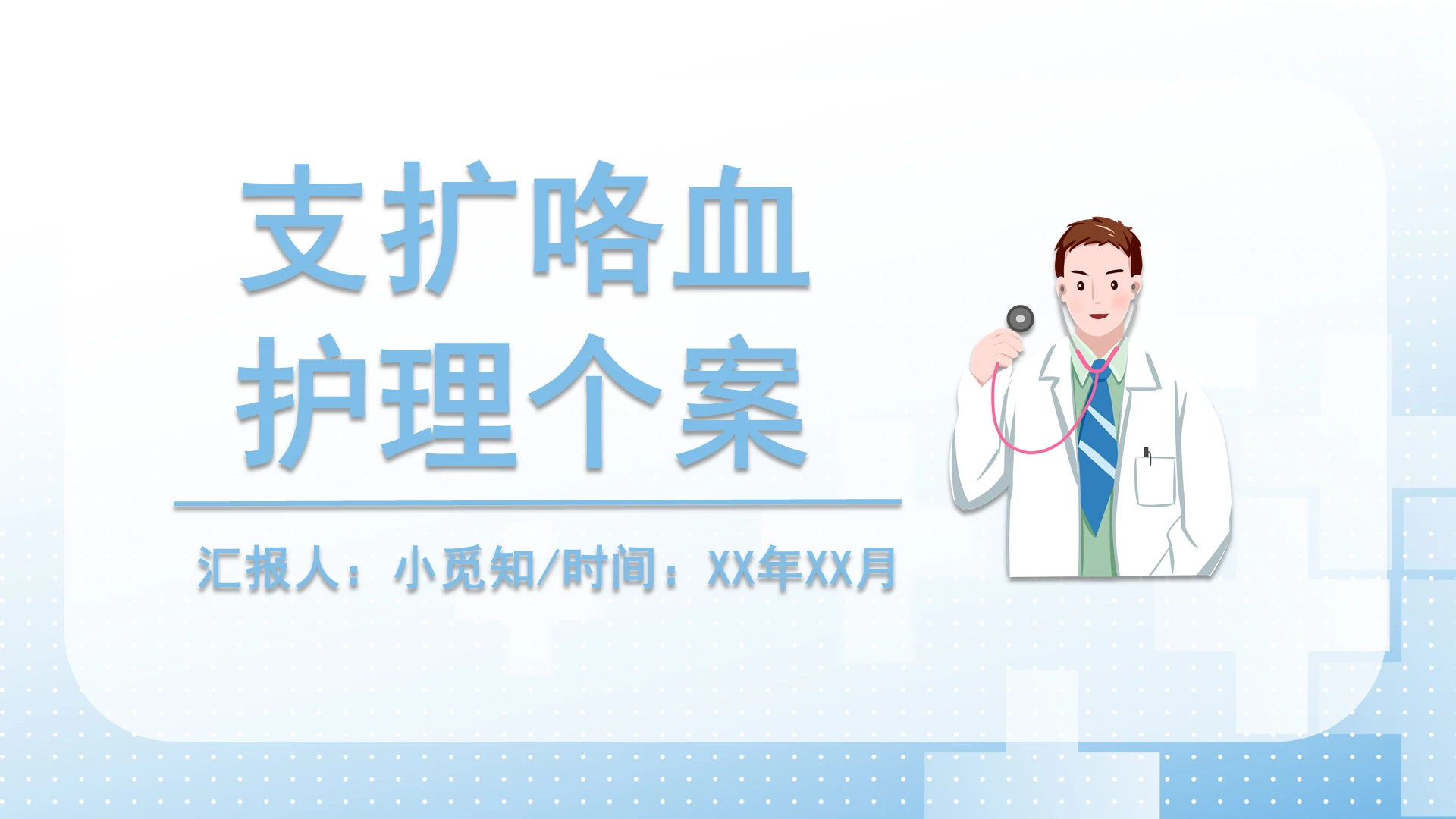 支扩咯血
护理个案

汇报人：小觅知/时间：XX年XX月